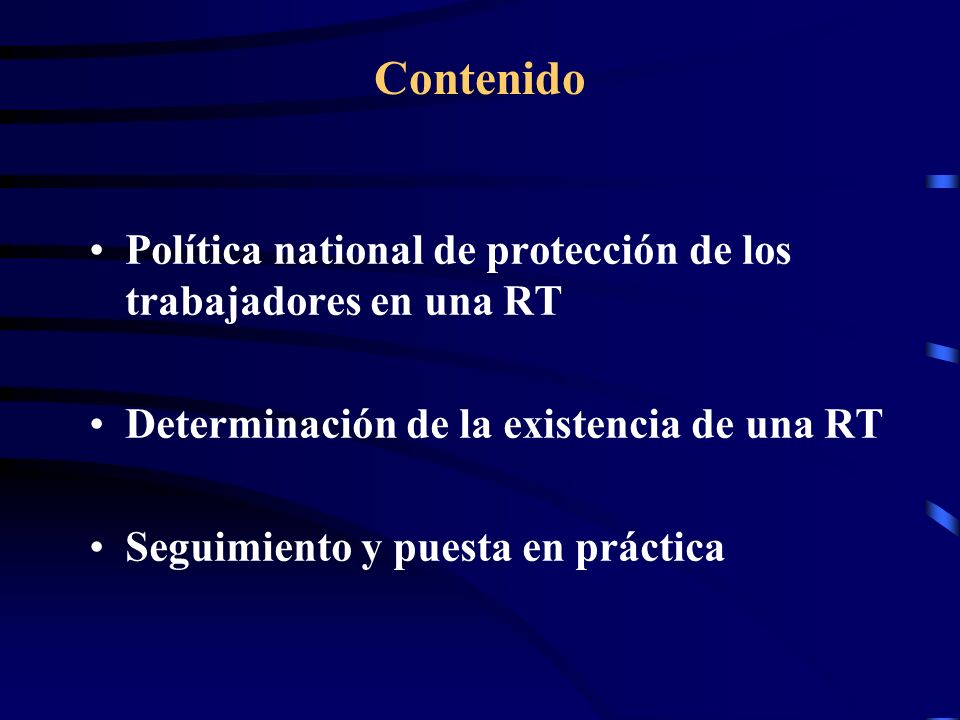 Contenido

• Política national de protección de los trabajadores en una RT

• Determinación de la existencia de una RT

• Seguimiento y puesta en práctica